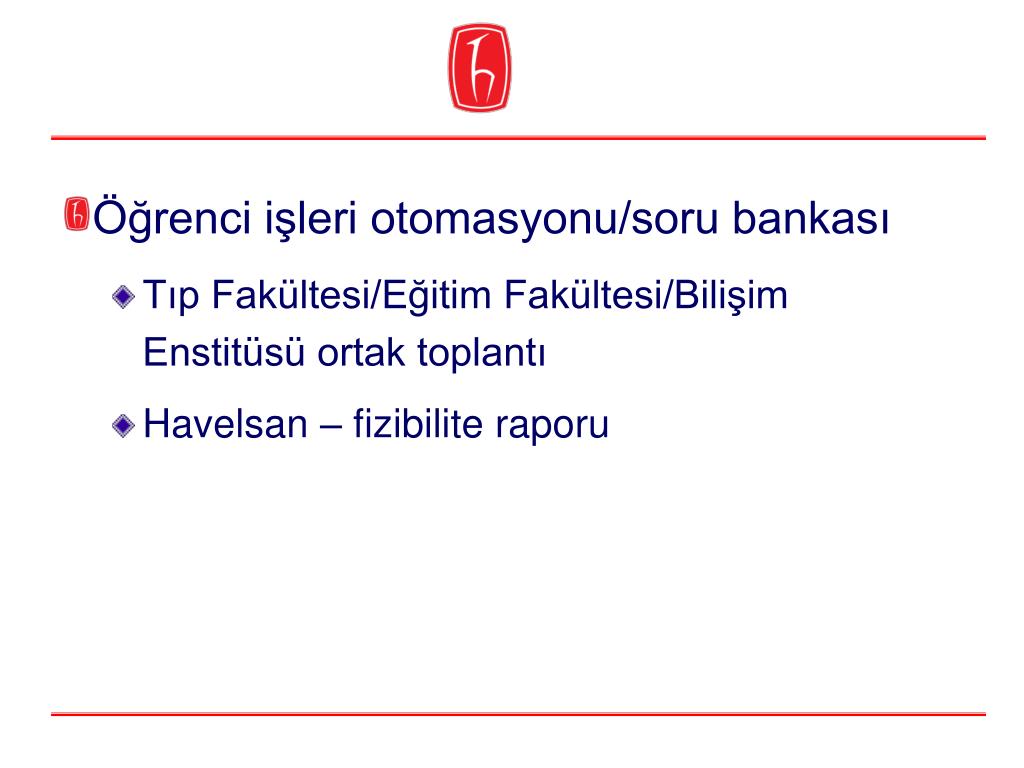 Öğrenci işleri otomasyonu/soru bankası

Tıp Fakültesi/Eğitim Fakültesi/Bilişim Enstitüsü ortak toplantı

Havelsan – fizibilite raporu